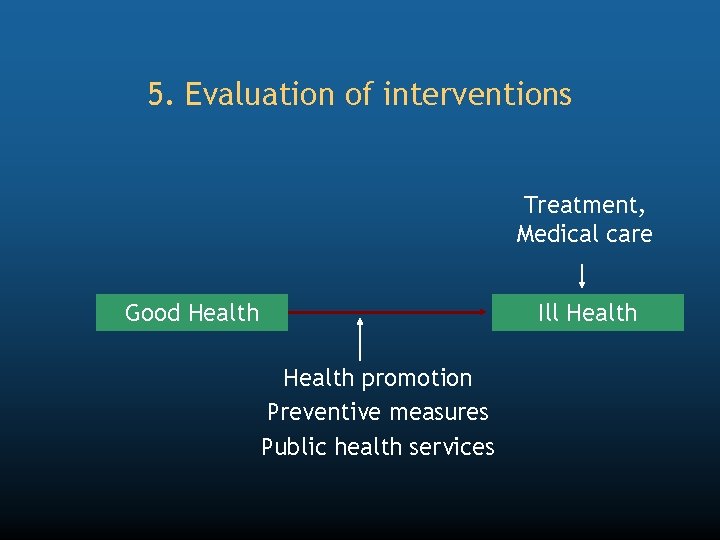 5. Evaluation of interventions

Treatment,
Medical care

Good Health

Ill Health

Health promotion
Preventive measures
Public health services